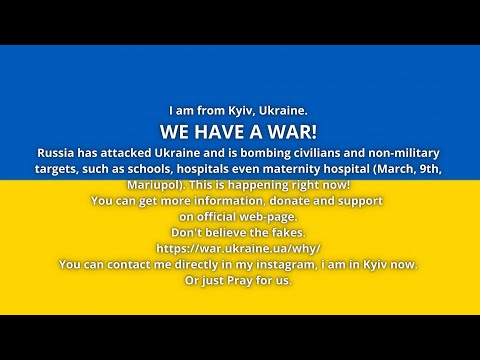 I am from Kyiv, Ukraine.

WE HAVE A WAR!

Russia has attacked Ukraine and is bombing civilians and non-military targets, such as schools, hospitals even maternity hospital (March, 9th, Mariupol). This is happening right now!
You can get more information, donate and support on official web-page.
Don't believe the fakes.
https://war.ukraine.ua/why/
You can contact me directly in my instagram, i am in Kyiv now.
Or just Pray for us.